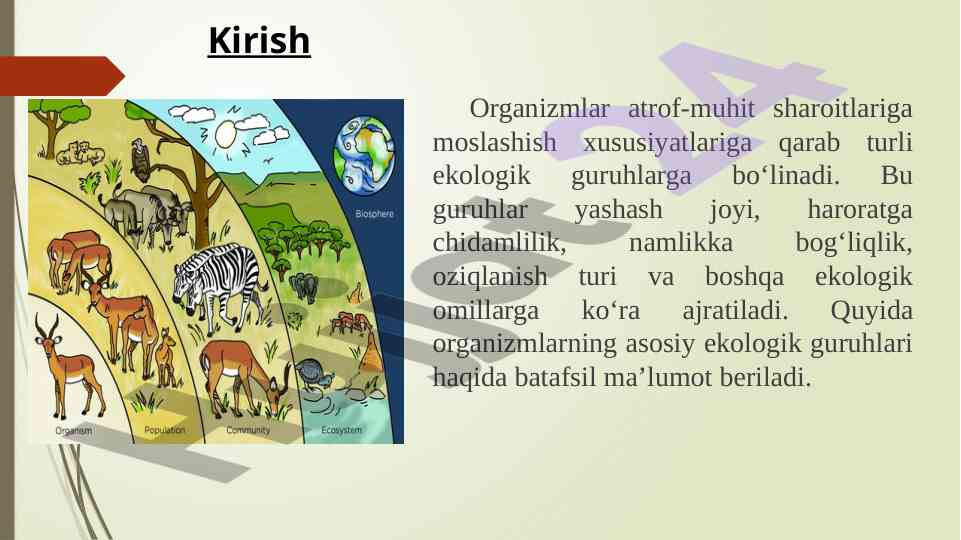 Kirish

Organism

Population

Community

Ecosystem

Biosphere

Organizmlar atrof-muhit sharoitlariga moslashish xususiyatlariga qarab turli ekologik guruhlarga bo‘linadi. Bu guruhlar yashash joyi, haroratga chidamlilik, namlikka bog‘liqlik, oziqlanish turi va boshqa ekologik omillarga ko‘ra ajratiladi. Quyida organizmlarning asosiy ekologik guruhlari haqida batafsil ma’lumot beriladi.